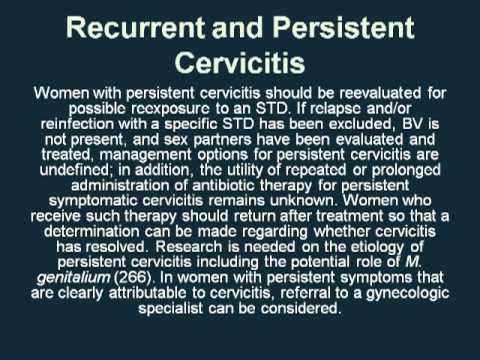 Recurrent and Persistent Cervicitis

Women with persistent cervicitis should be reevaluated for possible reexposure to an STD. If relapse and/or reinfection with a specific STD has been excluded, BV is not present, and sex partners have been evaluated and treated, management options for persistent cervicitis are undefined; in addition, the utility of repeated or prolonged administration of antibiotic therapy for persistent symptomatic cervicitis remains unknown. Women who receive such therapy should return after treatment so that a determination can be made regarding whether cervicitis has resolved. Research is needed on the etiology of persistent cervicitis including the potential role of M. genitalium (266). In women with persistent symptoms that are clearly attributable to cervicitis, referral to a gynecologic specialist can be considered.